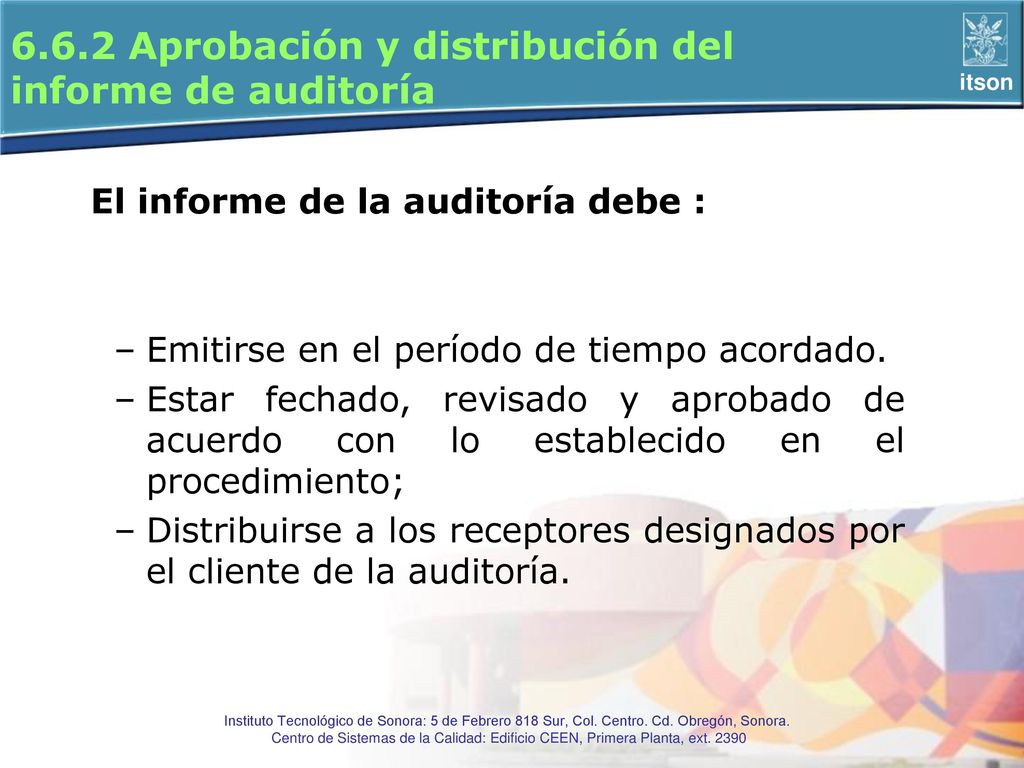 6.6.2 Aprobación y distribución del informe de auditoría

itson

El informe de la auditoría debe :

– Emitirse en el período de tiempo acordado.
– Estar fechado, revisado y aprobado de acuerdo con lo establecido en el procedimiento;
– Distribuirse a los receptores designados por el cliente de la auditoría.

Instituto Tecnológico de Sonora: 5 de Febrero 818 Sur, Col. Centro. Cd. Obregón, Sonora.
Centro de Sistemas de la Calidad: Edificio CEEN, Primera Planta, ext. 2390